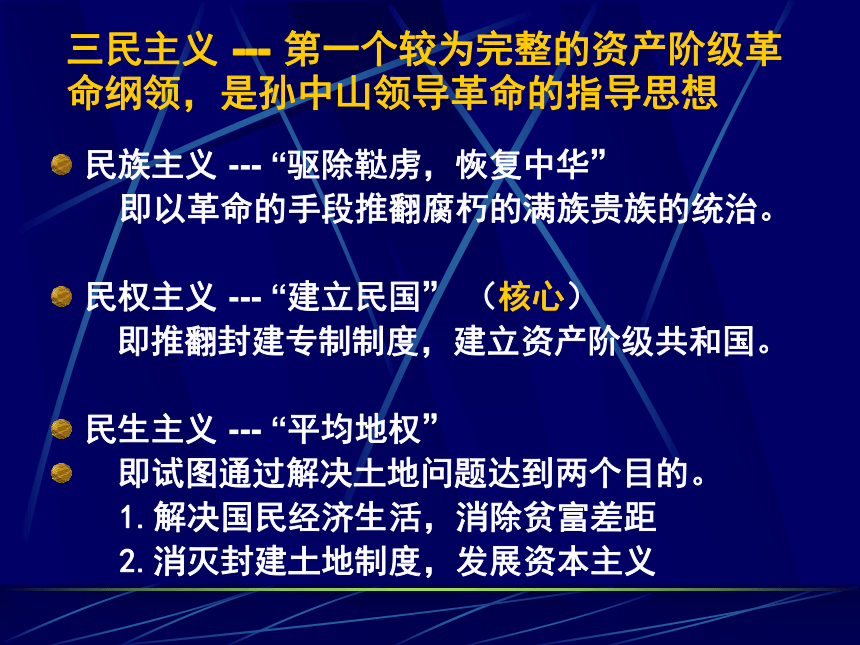 三民主义 --- 第一个较为完整的资产阶级革命纲领，是孙中山领导革命的指导思想

民族主义 --- “驱除鞑虏，恢复中华”
即以革命的手段推翻腐朽的满族贵族的统治。

民权主义 --- “建立民国” （核心）
即推翻封建专制制度，建立资产阶级共和国。

民生主义 --- “平均地权”

即试图通过解决土地问题达到两个目的。
1. 解决国民经济生活，消除贫富差距
2. 消灭封建土地制度，发展资本主义